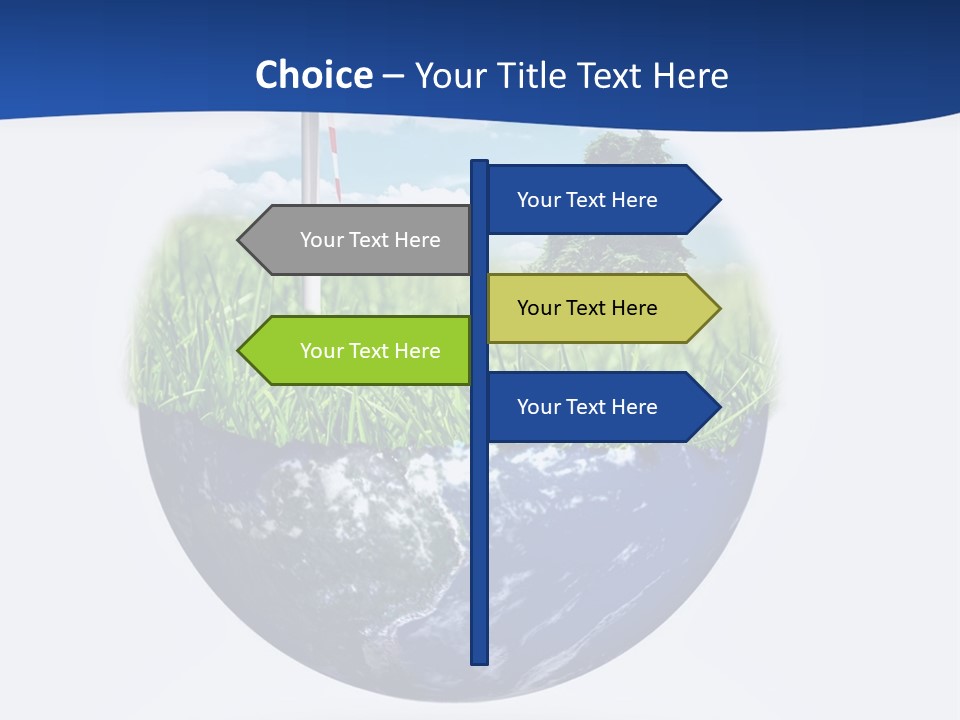 Choice – Your Title Text Here

Your Text Here

Your Text Here

Your Text Here

Your Text Here

Your Text Here